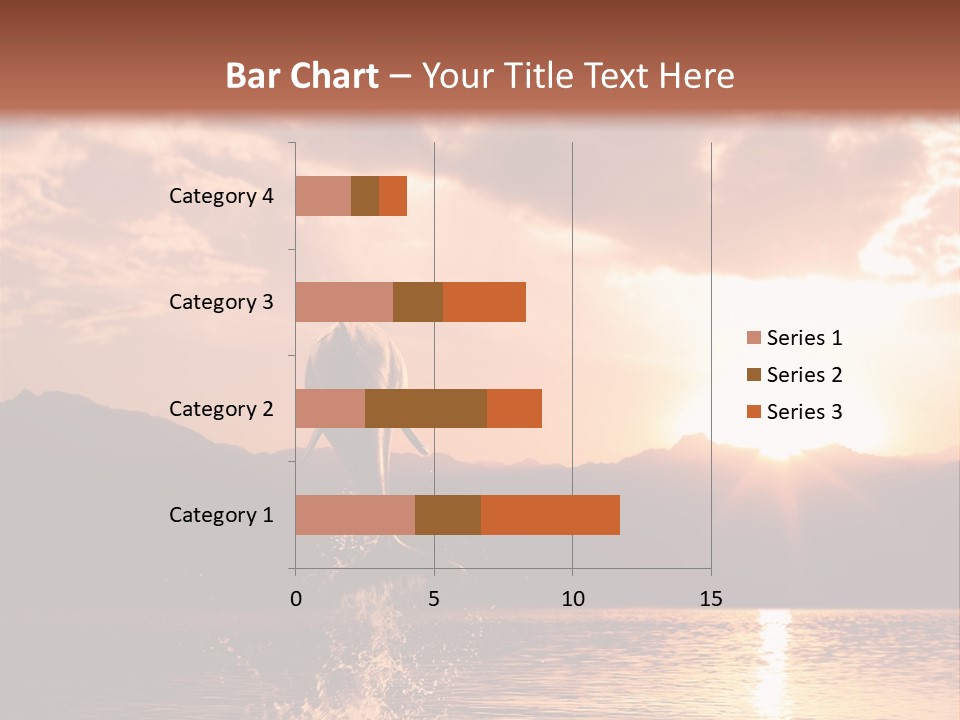 Bar Chart – Your Title Text Here

Category 4
Category 3
Category 2
Category 1

0
5
10
15

Series 1
Series 2
Series 3